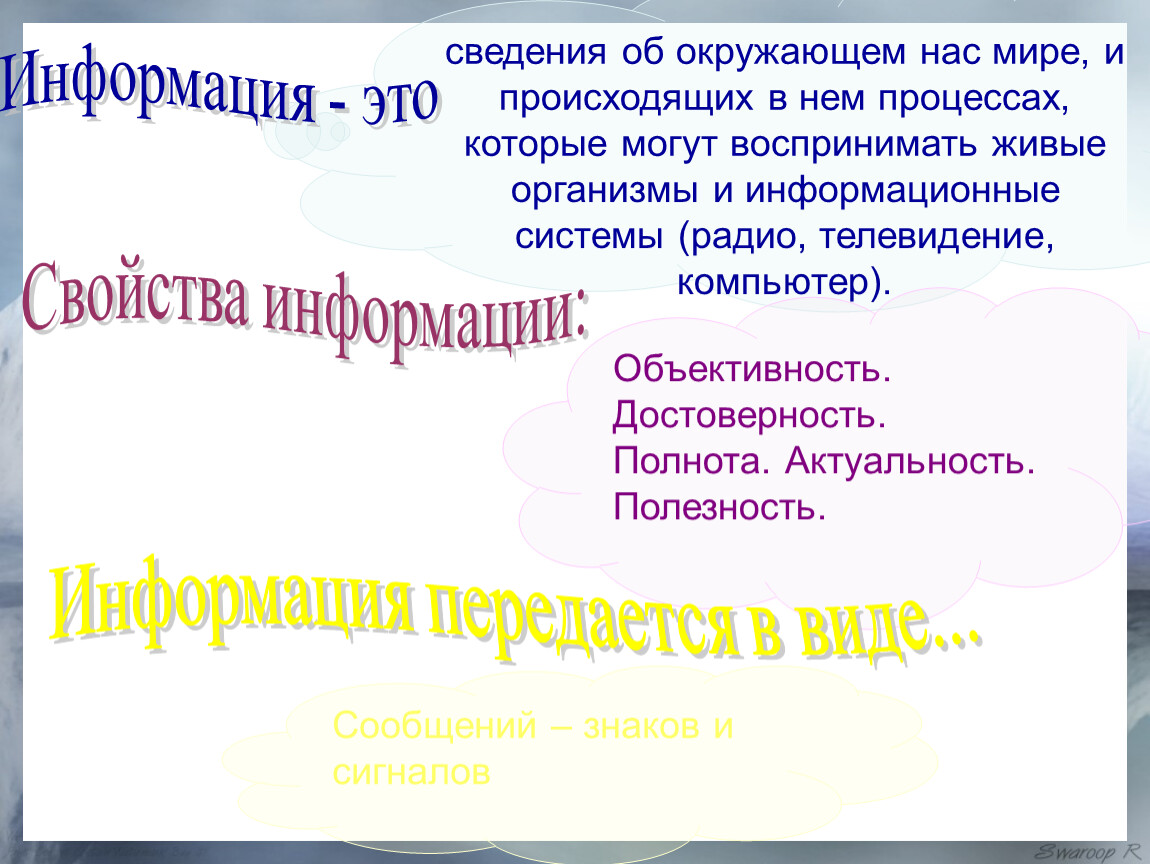 Информация - это

сведения об окружающем нас мире, и происходящих в нем процессах, которые могут воспринимать живые организмы и информационные системы (радио, телевидение, компьютер).

Свойства информации:

Объективность.
Достоверность.
Полнота. Актуальность.
Полезность.

Информация передается в виде...

Сообщений – знаков и сигналов

Swaroop R